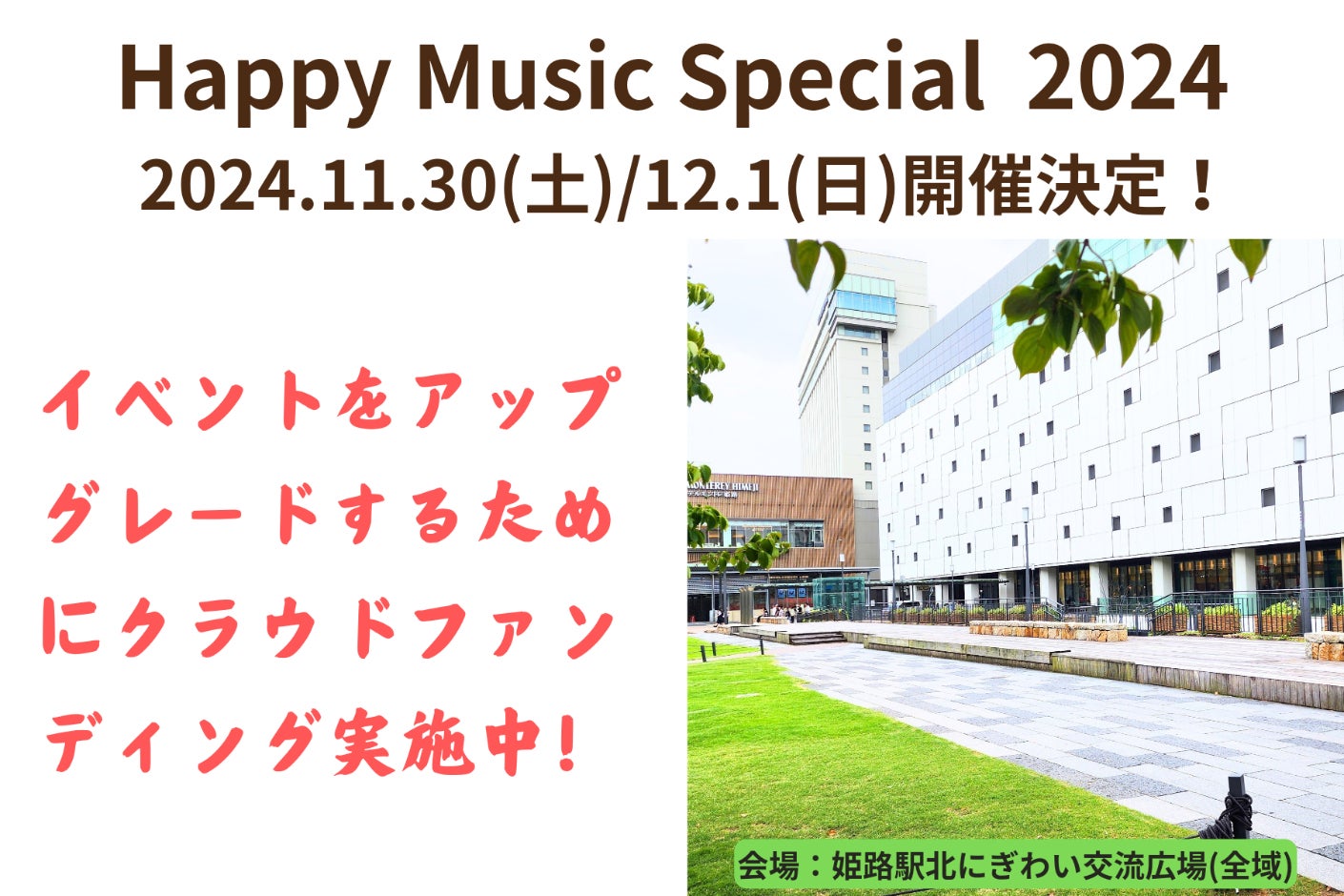 Happy Music Special 2024
2024.11.30(土)/12.1(日)開催決定！

イベントをアップグレードするためにクラウドファンディング実施中！

MONTEREY HIMEJI

会場：姫路駅北にぎわい交流広場(全域)